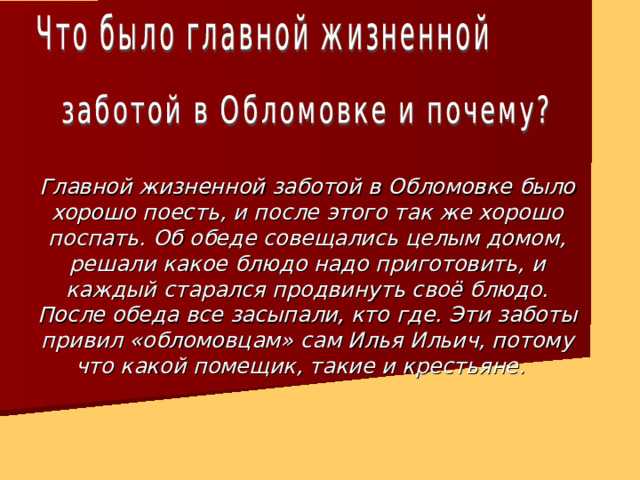 Что было главной жизненной заботой в Обломовке и почему?

Главной жизненной заботой в Обломовке было хорошо поесть, и после этого так же хорошо поспать. Об обеде совещались целым домом, решали какое блюдо надо приготовить, и каждый старался продвинуть своё блюдо. После обеда все засыпали, кто где. Эти заботы привил «обломовцам» сам Илья Ильич, потому что какой помещик, такие и крестьяне.